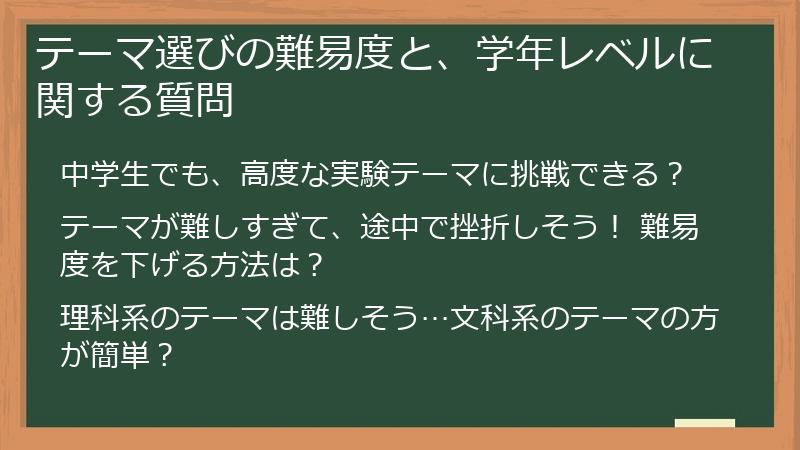 テーマ選びの難易度と、学年レベルに関する質問

中学生でも、高度な実験テーマに挑戦できる？

テーマが難しすぎて、途中で挫折しそう！ 難易度を下げる方法は？

理科系のテーマは難しそう…文科系のテーマの方が簡単？